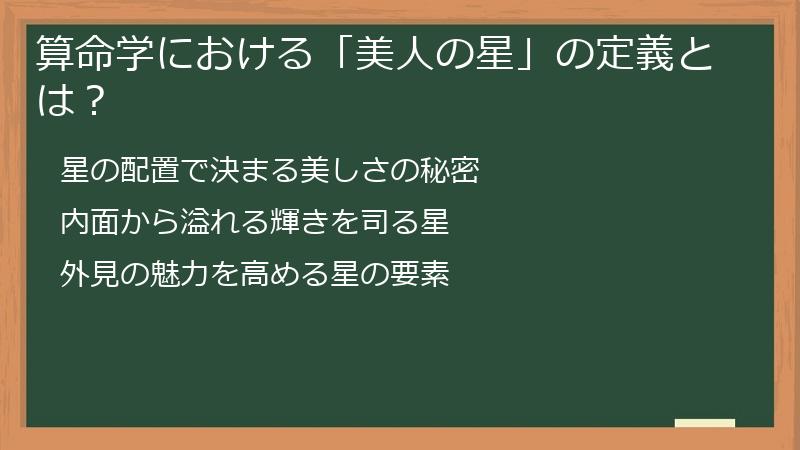 算命学における「美人の星」の定義とは？

星の配置で決まる美しさの秘密

内面から溢れる輝きを司る星

外見の魅力を高める星の要素